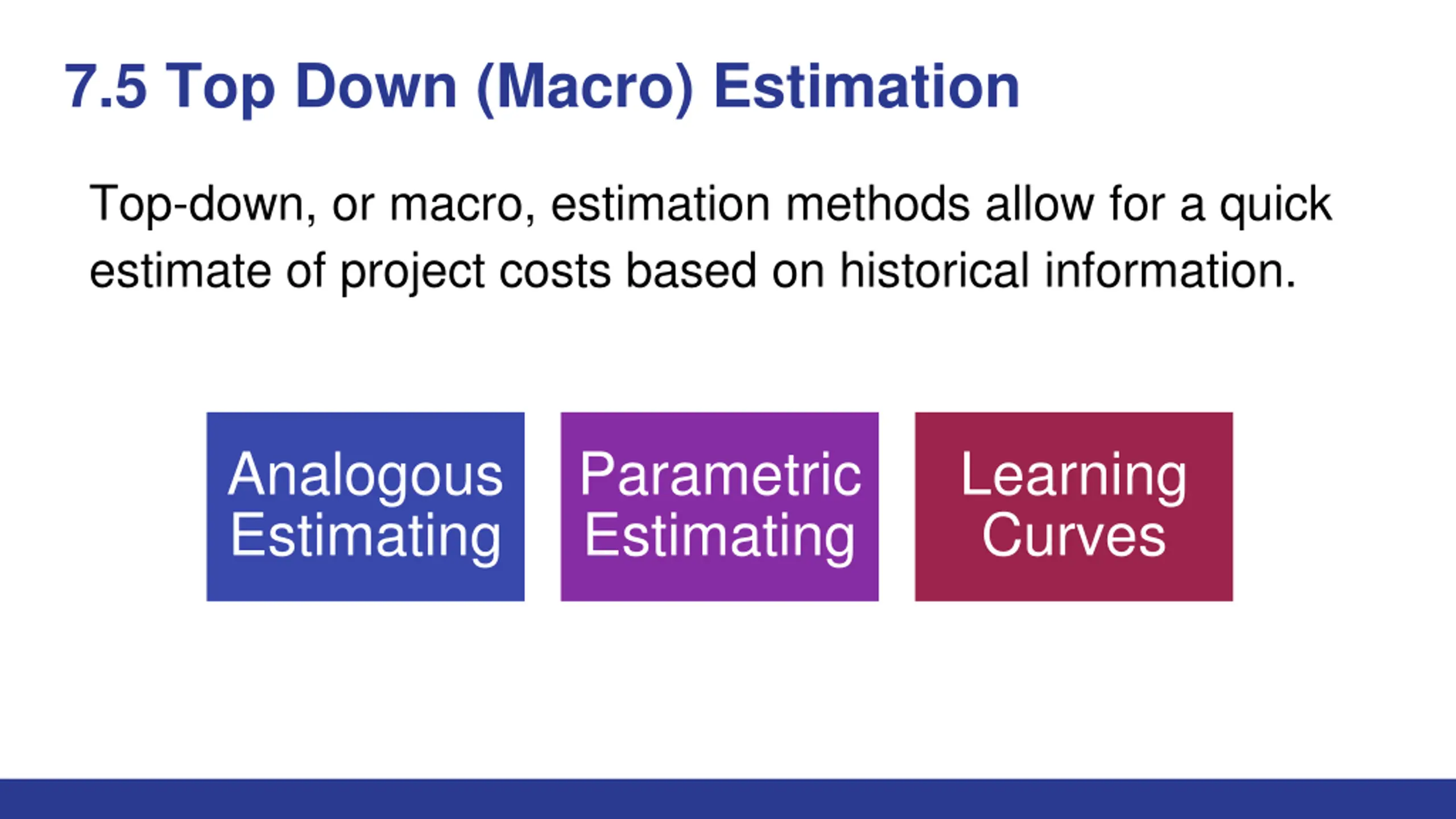 7.5 Top Down (Macro) Estimation

Top-down, or macro, estimation methods allow for a quick estimate of project costs based on historical information.

Analogous Estimating

Parametric Estimating

Learning Curves